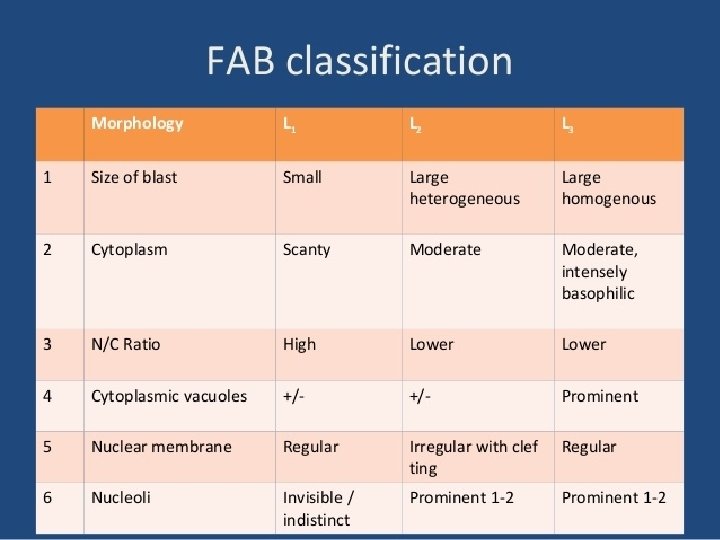 FAB classification

| | Morphology | $L_1$ | $L_2$ | $L_3$ |
|---|---|---|---|---|
| 1 | Size of blast | Small | Large heterogeneous | Large homogenous |
| 2 | Cytoplasm | Scanty | Moderate | Moderate, intensely basophilic |
| 3 | N/C Ratio | High | Lower | Lower |
| 4 | Cytoplasmic vacuoles | +/- | +/- | Prominent |
| 5 | Nuclear membrane | Regular | Irregular with clef ting | Regular |
| 6 | Nucleoli | Invisible / indistinct | Prominent 1-2 | Prominent 1-2 |